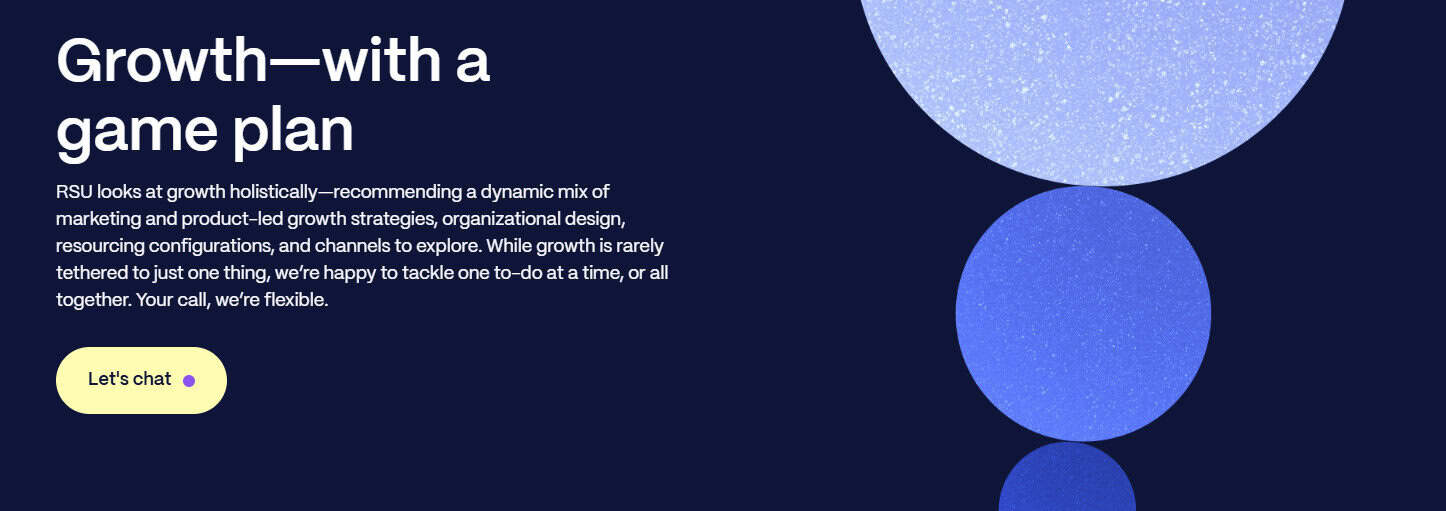 Growth—with a game plan

RSU looks at growth holistically—recommending a dynamic mix of marketing and product-led growth strategies, organizational design, resourcing configurations, and channels to explore. While growth is rarely tethered to just one thing, we're happy to tackle one to-do at a time, or all together. Your call, we're flexible.

Let's chat